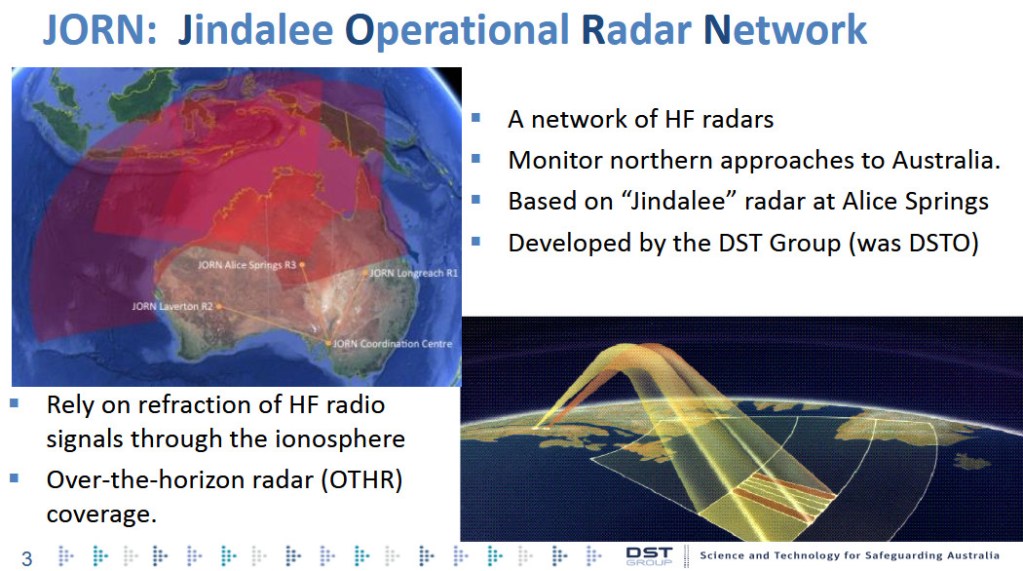 JORN: Jindalee Operational Radar Network

JORN Alice Springs R3
JORN Longreach R1
JORN Laverton R2
JORN Coordination Centre

- A network of HF radars
- Monitor northern approaches to Australia.
- Based on "Jindalee" radar at Alice Springs
- Developed by the DST Group (was DSTO)

- Rely on refraction of HF radio signals through the ionosphere
- Over-the-horizon radar (OTHR) coverage.

3

DST GROUP

Science and Technology for Safeguarding Australia